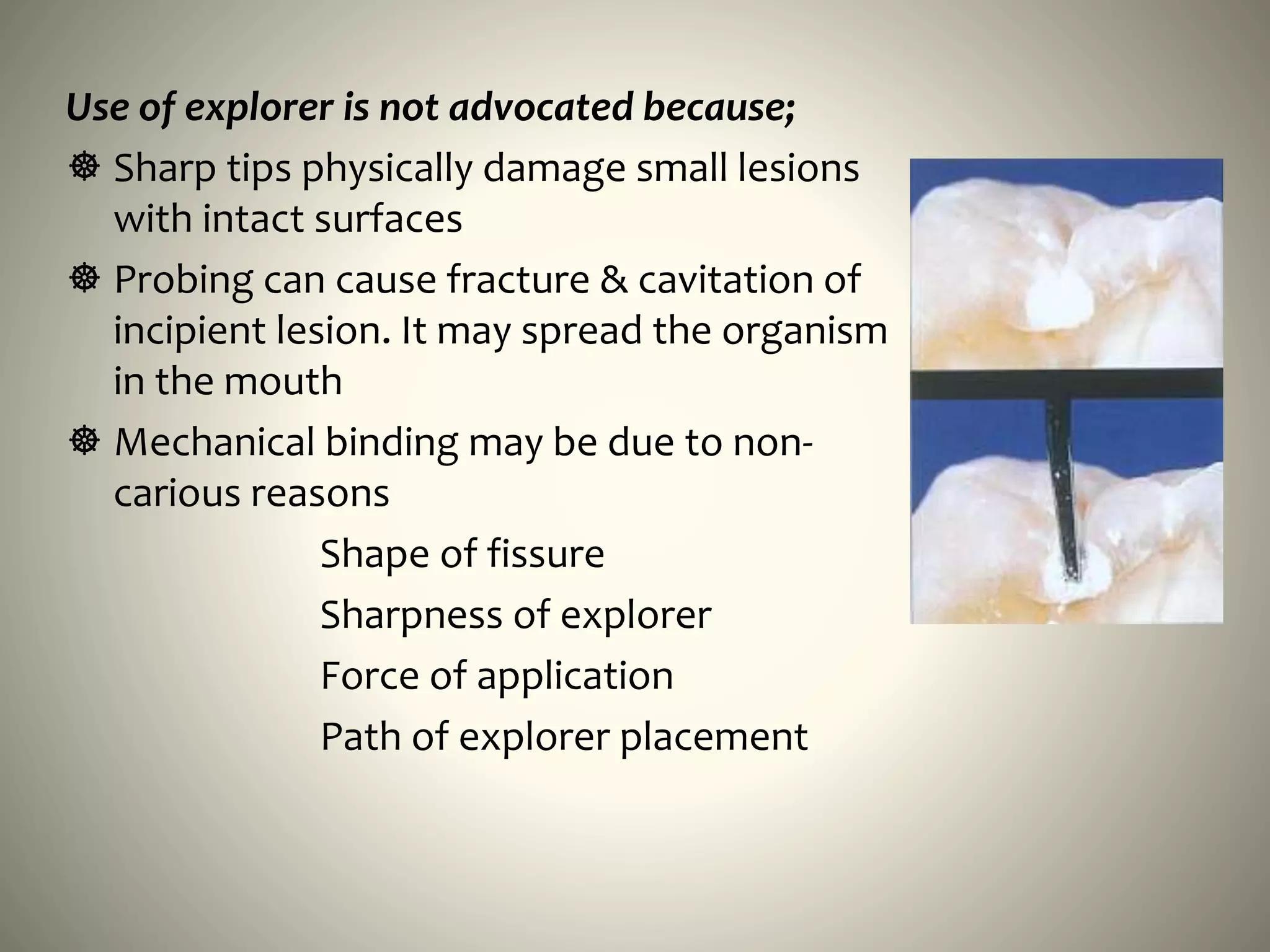 Use of explorer is not advocated because;

☸ Sharp tips physically damage small lesions with intact surfaces

☸ Probing can cause fracture & cavitation of incipient lesion. It may spread the organism in the mouth

☸ Mechanical binding may be due to non-carious reasons

Shape of fissure

Sharpness of explorer

Force of application

Path of explorer placement